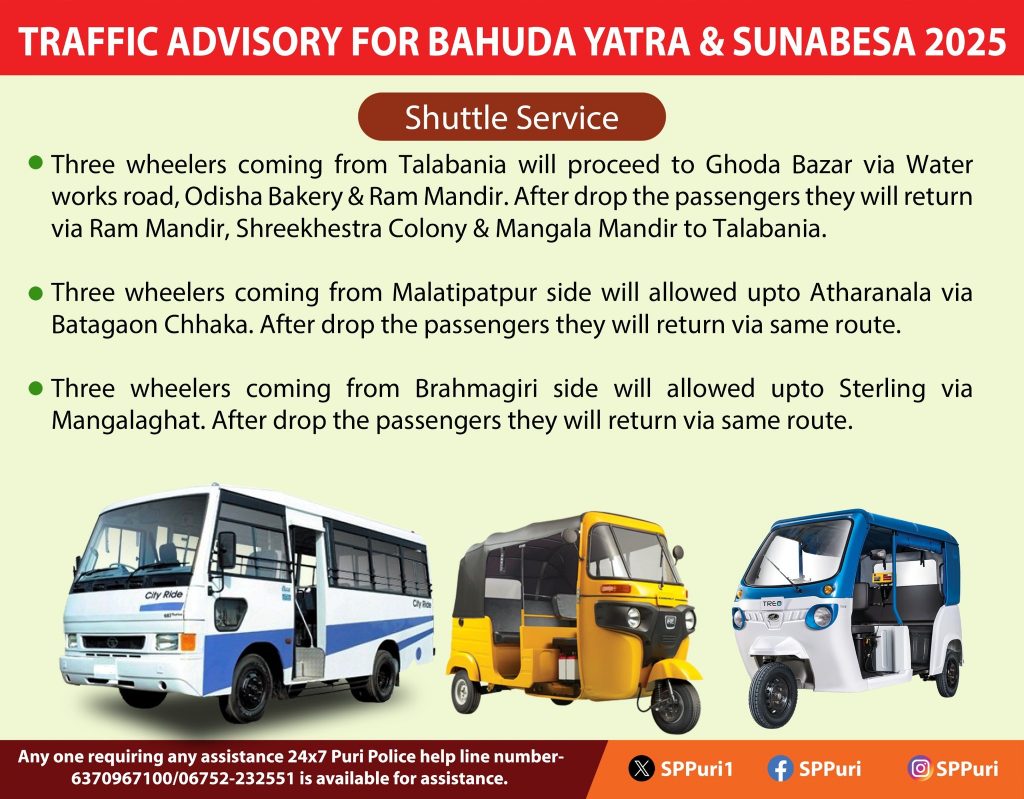 TRAFFIC ADVISORY FOR BAHUDA YATRA & SUNABESA 2025

Shuttle Service

Three wheelers coming from Talabania will proceed to Ghoda Bazar via Water works road, Odisha Bakery & Ram Mandir. After drop the passengers they will return via Ram Mandir, Shreekhestra Colony & Mangala Mandir to Talabania.

Three wheelers coming from Malatipatpur side will allowed upto Atharanala via Batagaon Chhaka. After drop the passengers they will return via same route.

Three wheelers coming from Brahmagiri side will allowed upto Sterling via Mangalaghat. After drop the passengers they will return via same route.

City Ride

City Ride

TREO

Any one requiring any assistance 24x7 Puri Police help line number- 6370967100/06752-232551 is available for assistance.

SPPuri1 SPPuri SPPuri